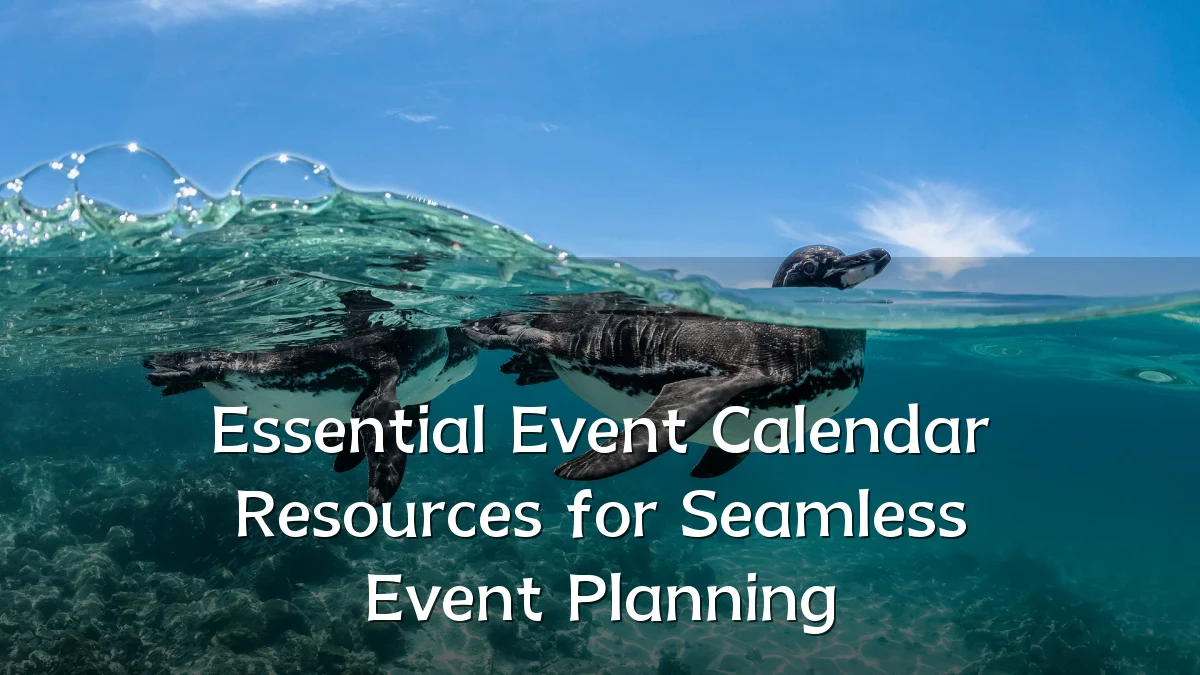 Essential Event Calendar Resources for Seamless Event Planning